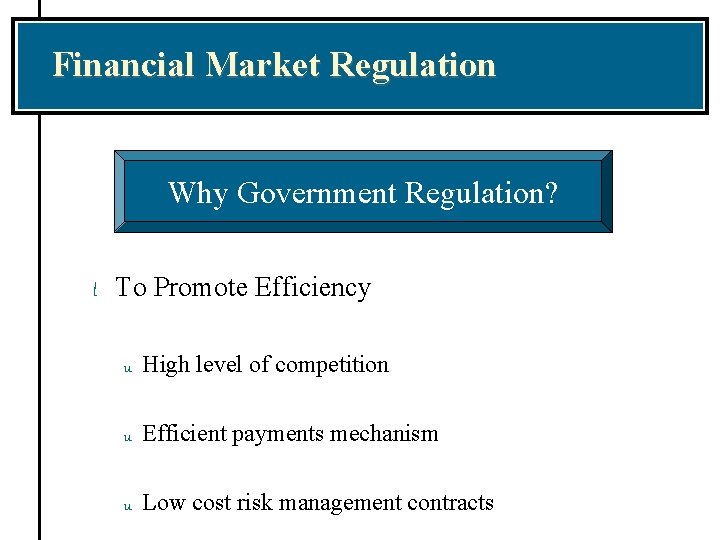 Financial Market Regulation

Why Government Regulation?

l To Promote Efficiency

u High level of competition

u Efficient payments mechanism

u Low cost risk management contracts